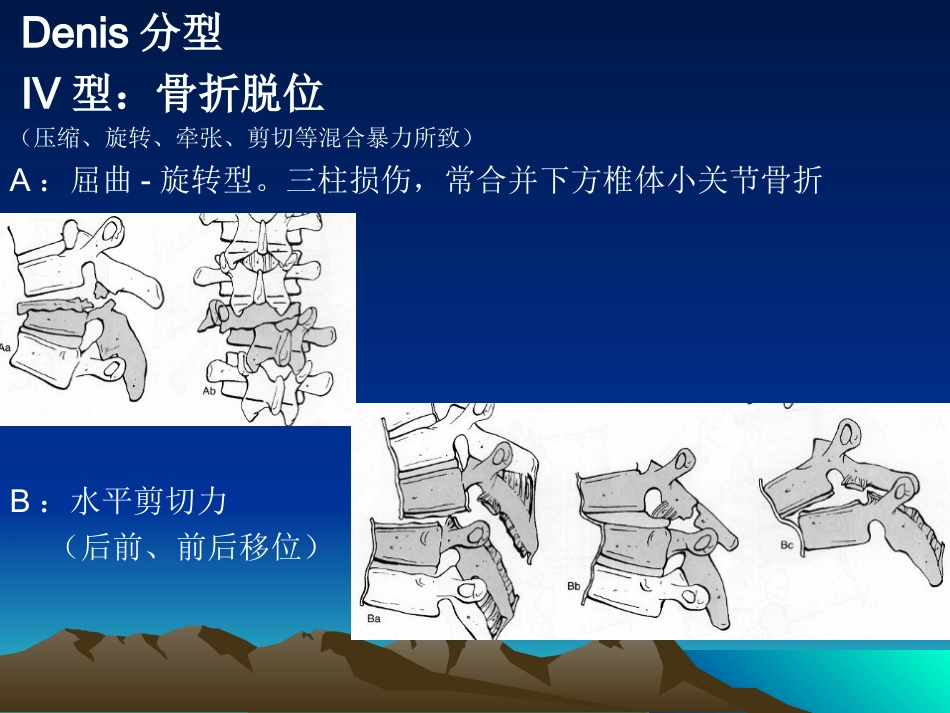 Denis 分型
IV 型：骨折脱位
（压缩、旋转、牵张、剪切等混合暴力所致）
A：屈曲 - 旋转型。三柱损伤，常合并下方椎体小关节骨折

Aa
Ab

B：水平剪切力
（后前、前后移位）

Ba
Bb
Bc